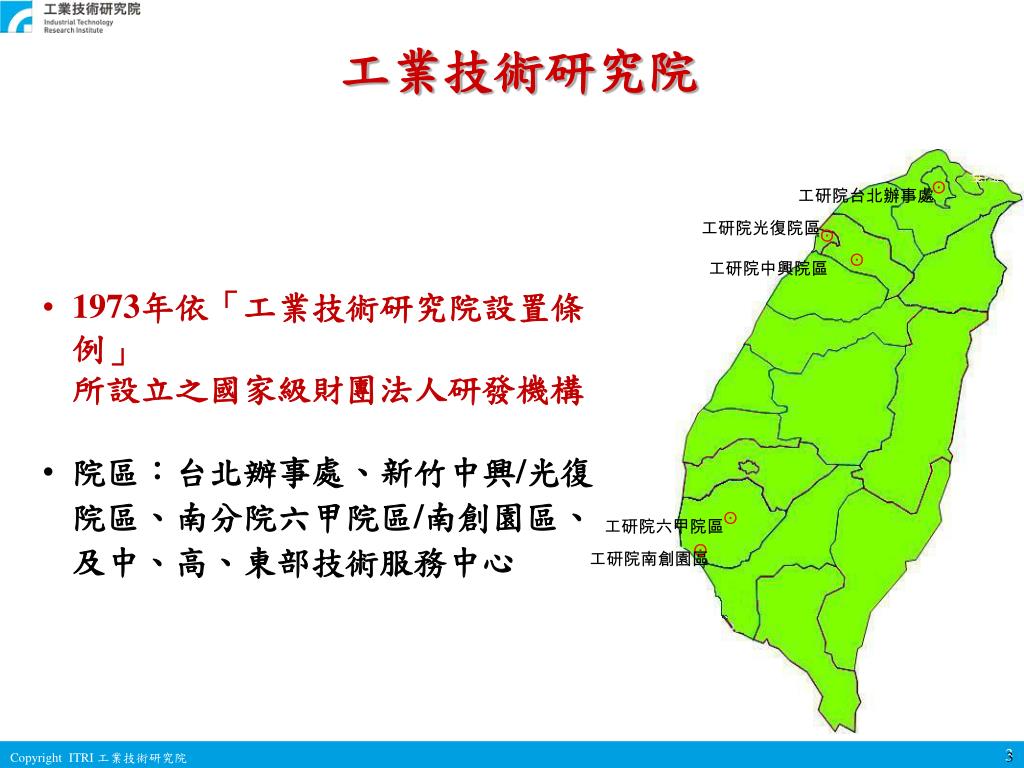 工業技術研究院
Industrial Technology
Research Institute

工業技術研究院

• 1973年依「工業技術研究院設置條例」
所設立之國家級財團法人研發機構

• 院區：台北辦事處、新竹中興/光復院區、南分院六甲院區/南創園區、及中、高、東部技術服務中心

工研院台北辦事處
工研院光復院區
工研院中興院區
工研院六甲院區
工研院南創園區

Copyright ITRI 工業技術研究院
3